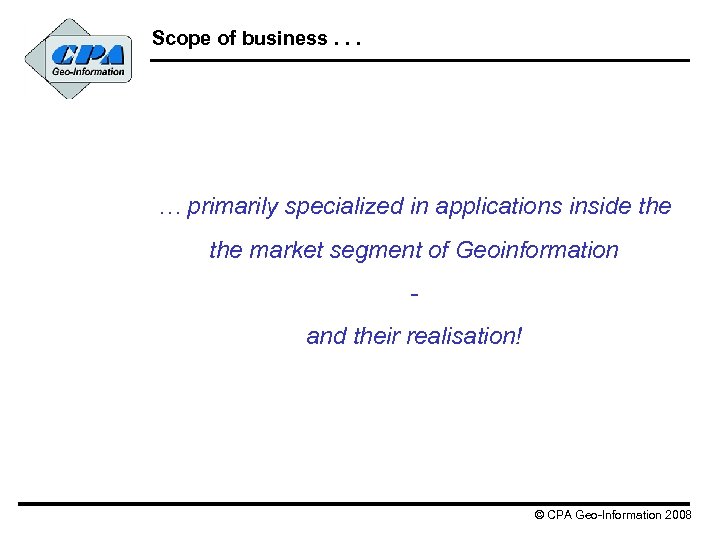 CPA
Geo-Information

Scope of business . . .

… primarily specialized in applications inside the the market segment of Geoinformation

-

and their realisation!

© CPA Geo-Information 2008